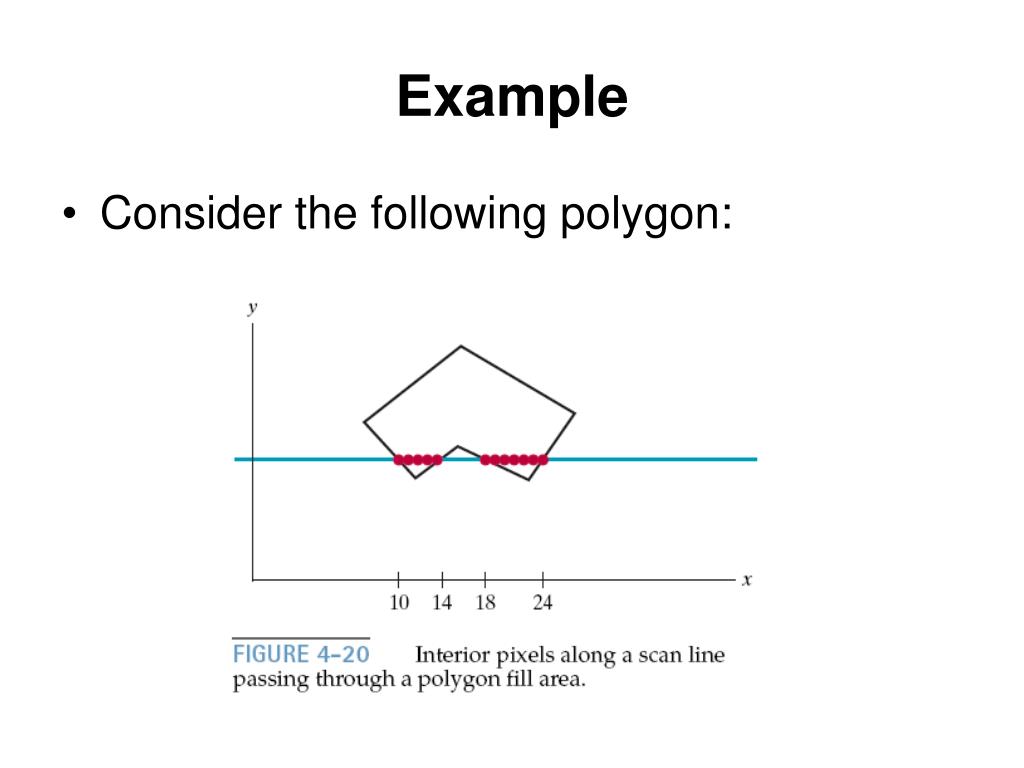 Example

• Consider the following polygon:

y

x

10 14 18 24

FIGURE 4–20 Interior pixels along a scan line passing through a polygon fill area.